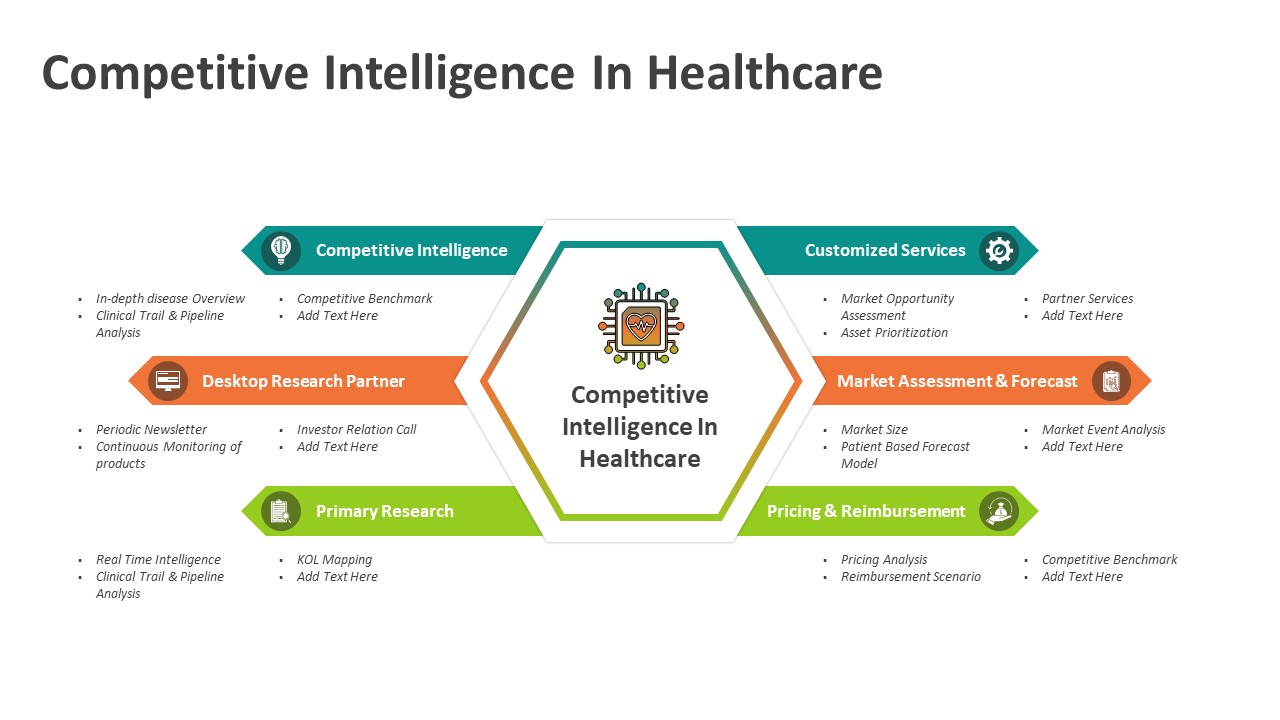 Competitive Intelligence In Healthcare

Competitive Intelligence

- In-depth disease Overview
- Clinical Trail & Pipeline Analysis

- Competitive Benchmark
- Add Text Here

Desktop Research Partner

- Periodic Newsletter
- Continuous Monitoring of products

- Investor Relation Call
- Add Text Here

Primary Research

- Real Time Intelligence
- Clinical Trail & Pipeline Analysis

- KOL Mapping
- Add Text Here

Competitive Intelligence In Healthcare

Customized Services

- Market Opportunity Assessment
- Asset Prioritization

- Partner Services
- Add Text Here

Market Assessment & Forecast

- Market Size
- Patient Based Forecast Model

- Market Event Analysis
- Add Text Here

Pricing & Reimbursement

- Pricing Analysis
- Reimbursement Scenario

- Competitive Benchmark
- Add Text Here